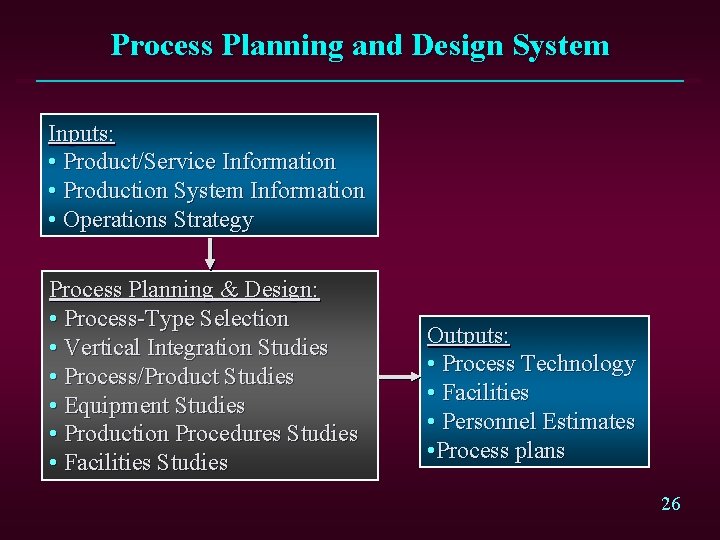 Process Planning and Design System

Inputs:
• Product/Service Information
• Production System Information
• Operations Strategy

Process Planning & Design:
• Process-Type Selection
• Vertical Integration Studies
• Process/Product Studies
• Equipment Studies
• Production Procedures Studies
• Facilities Studies

Outputs:
• Process Technology
• Facilities
• Personnel Estimates
•Process plans

26